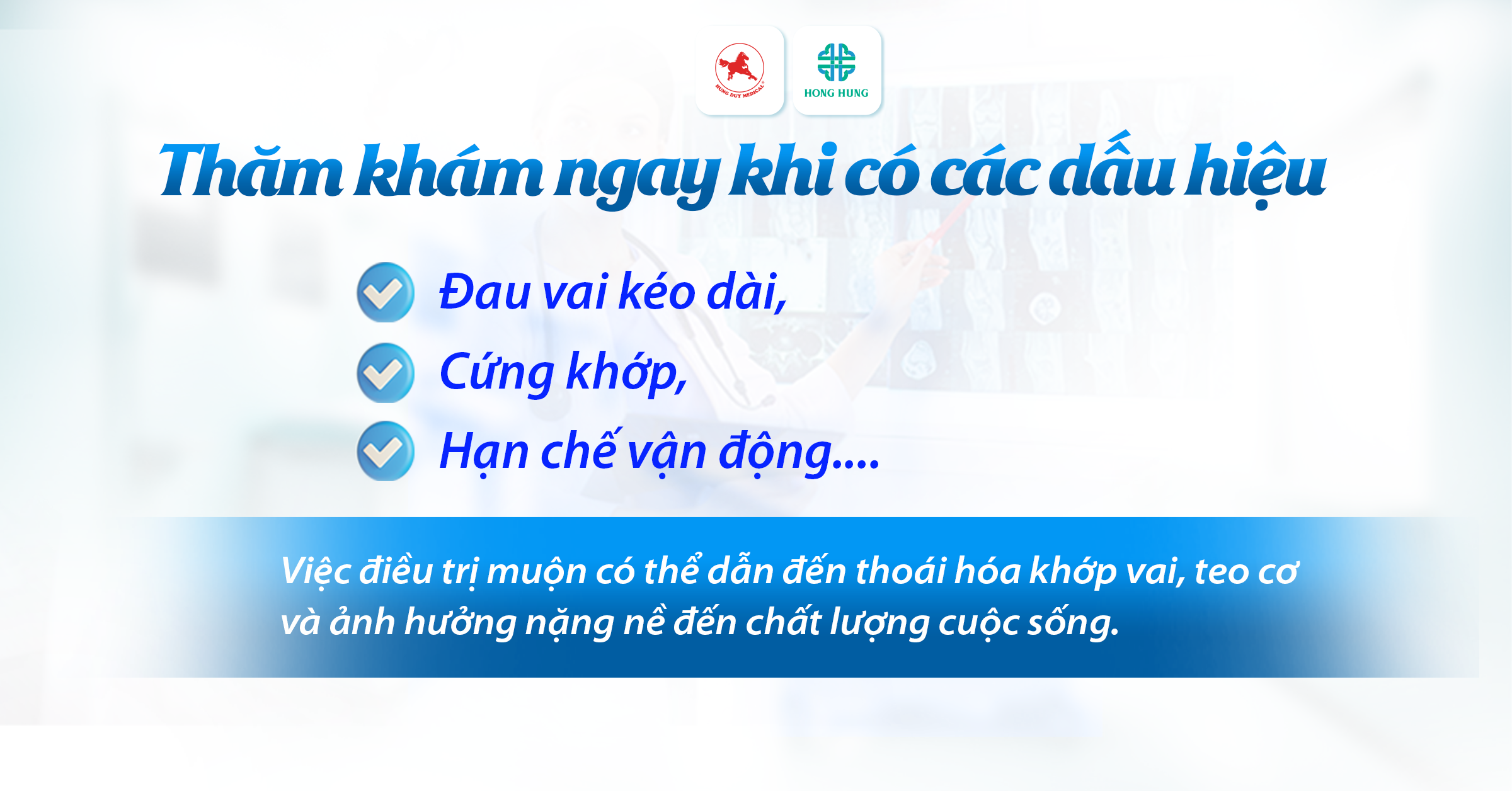 HUNG DUY MEDICAL

HONG HUNG

Thăm khám ngay khi có các dấu hiệu

Đau vai kéo dài,

Cứng khớp,

Hạn chế vận động....

Việc điều trị muộn có thể dẫn đến thoái hóa khớp vai, teo cơ và ảnh hưởng nặng nề đến chất lượng cuộc sống.